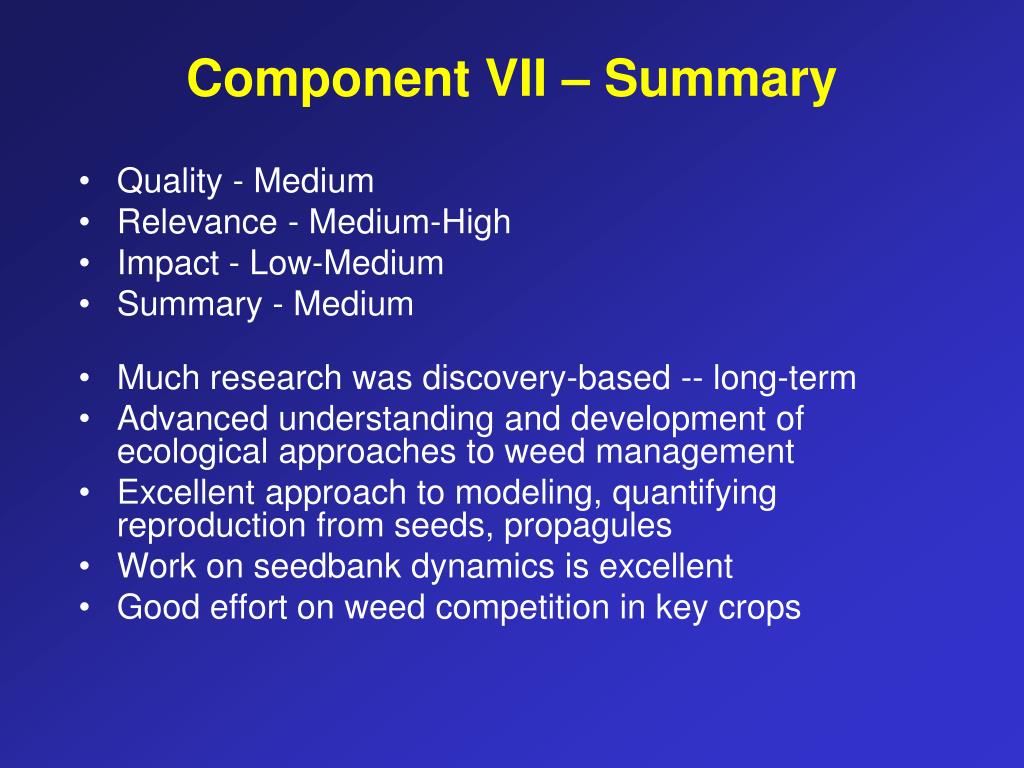 Component VII – Summary

• Quality - Medium
• Relevance - Medium-High
• Impact - Low-Medium
• Summary - Medium

• Much research was discovery-based -- long-term
• Advanced understanding and development of ecological approaches to weed management
• Excellent approach to modeling, quantifying reproduction from seeds, propagules
• Work on seedbank dynamics is excellent
• Good effort on weed competition in key crops